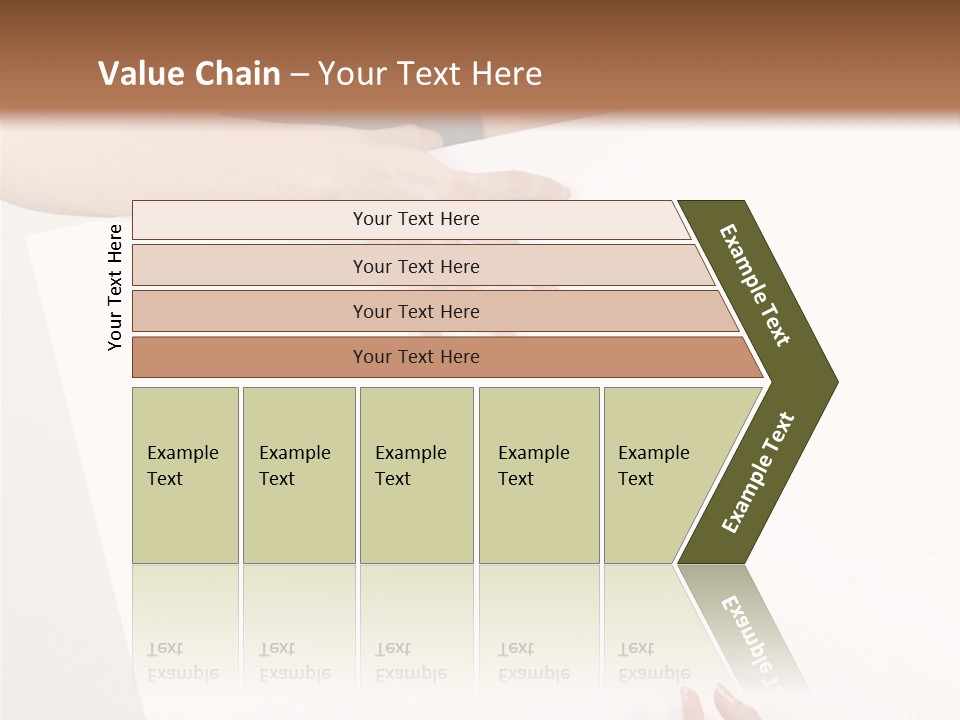 Value Chain – Your Text Here

Your Text Here

Your Text Here

Your Text Here

Your Text Here

Your Text Here

Example Text

Example Text

Example Text

Example Text

Example Text

Example Text

Example Text